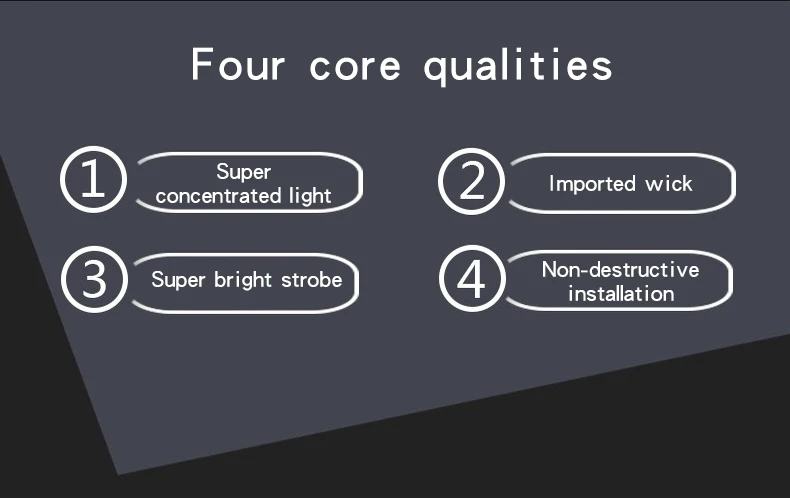 Four core qualities

1 Super concentrated light

2 Imported wick

3 Super bright strobe

4 Non-destructive installation